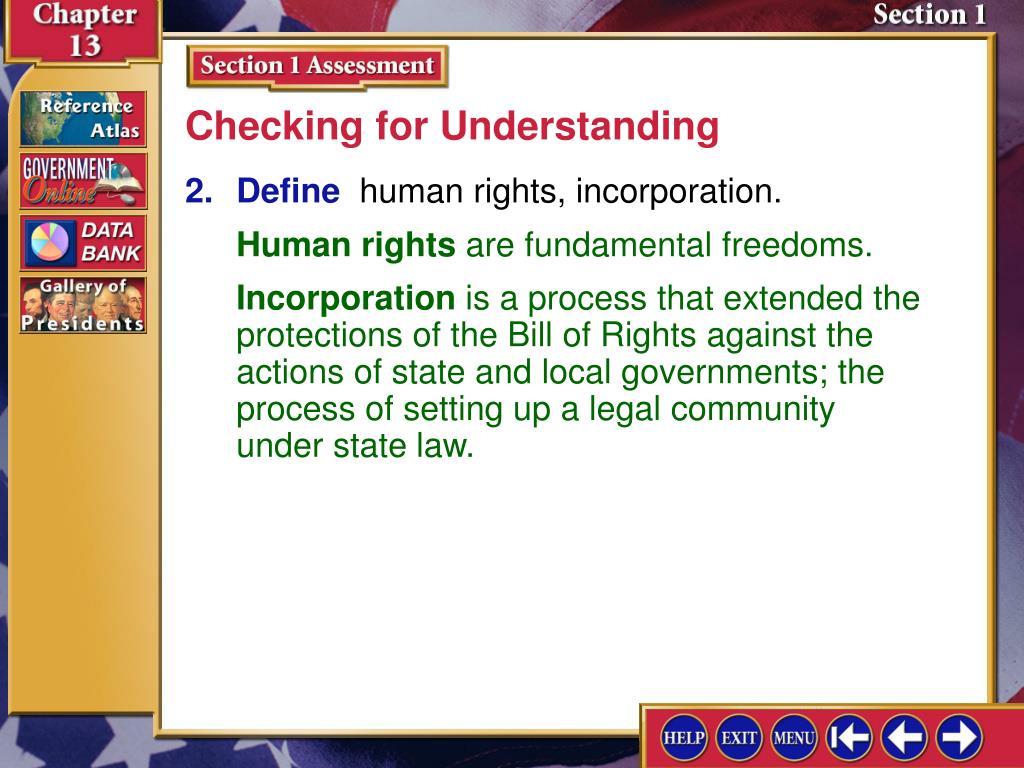 Chapter 13

Section 1

Reference Atlas

GOVERNMENT Online

DATA BANK

Gallery of Presidents

Section 1 Assessment

Checking for Understanding

2. Define human rights, incorporation.

Human rights are fundamental freedoms.

Incorporation is a process that extended the protections of the Bill of Rights against the actions of state and local governments; the process of setting up a legal community under state law.

HELP EXIT MENU